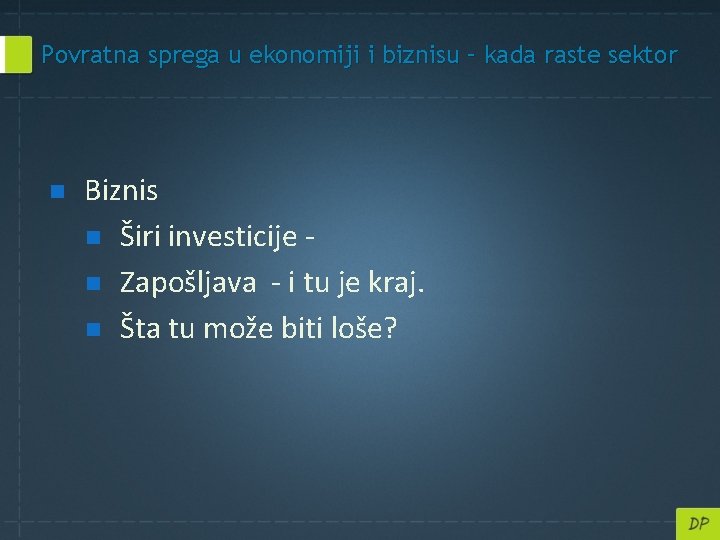 Povratna sprega u ekonomiji i biznisu - kada raste sektor

Biznis
Širi investicije -
Zapošljava - i tu je kraj.
Šta tu može biti loše?

DP